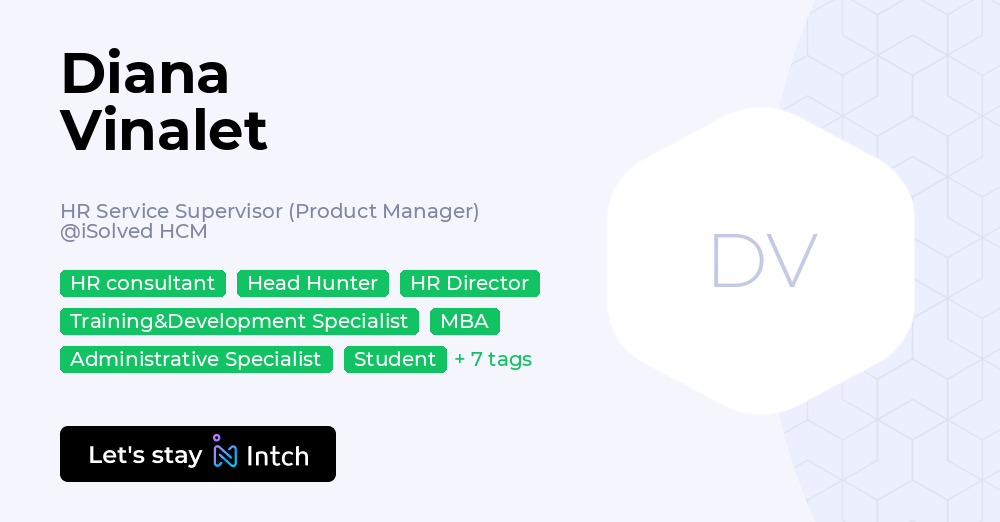 Diana Vinalet

HR Service Supervisor (Product Manager) @iSolved HCM

HR consultant Head Hunter HR Director Training&Development Specialist MBA Administrative Specialist Student + 7 tags

Let's stay Intch

DV